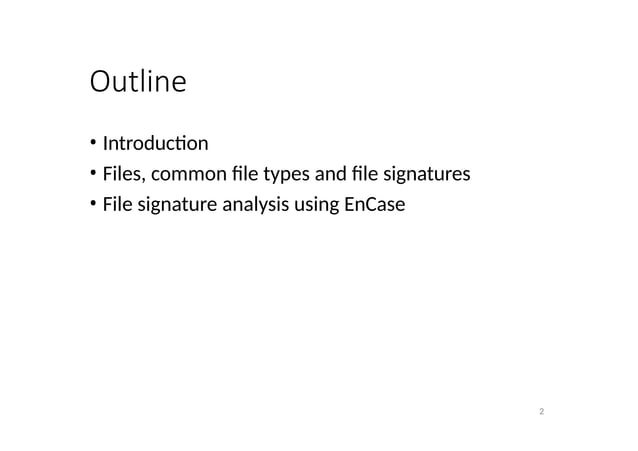 Outline

• Introduction
• Files, common file types and file signatures
• File signature analysis using EnCase

2